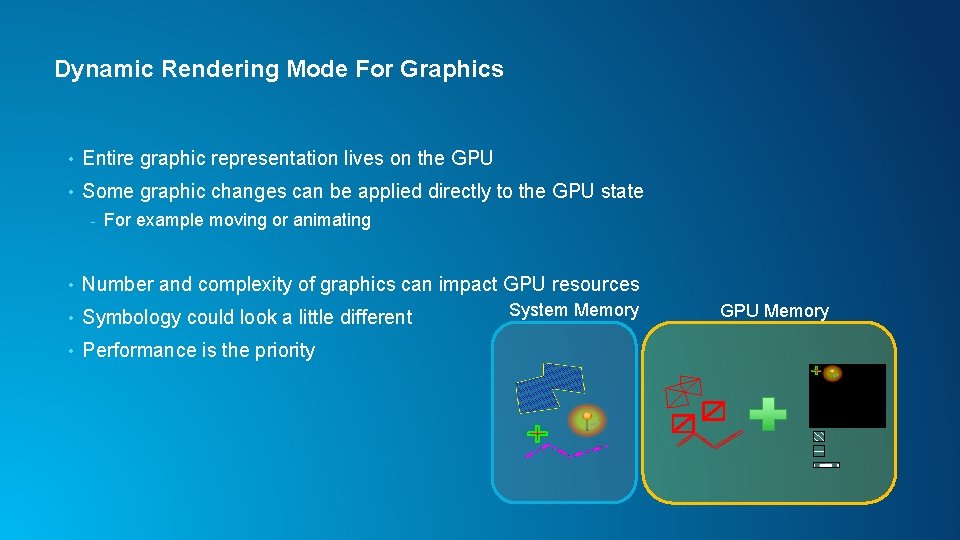 Dynamic Rendering Mode For Graphics

• Entire graphic representation lives on the GPU

• Some graphic changes can be applied directly to the GPU state

- For example moving or animating

• Number and complexity of graphics can impact GPU resources

• Symbology could look a little different

• Performance is the priority

System Memory

GPU Memory